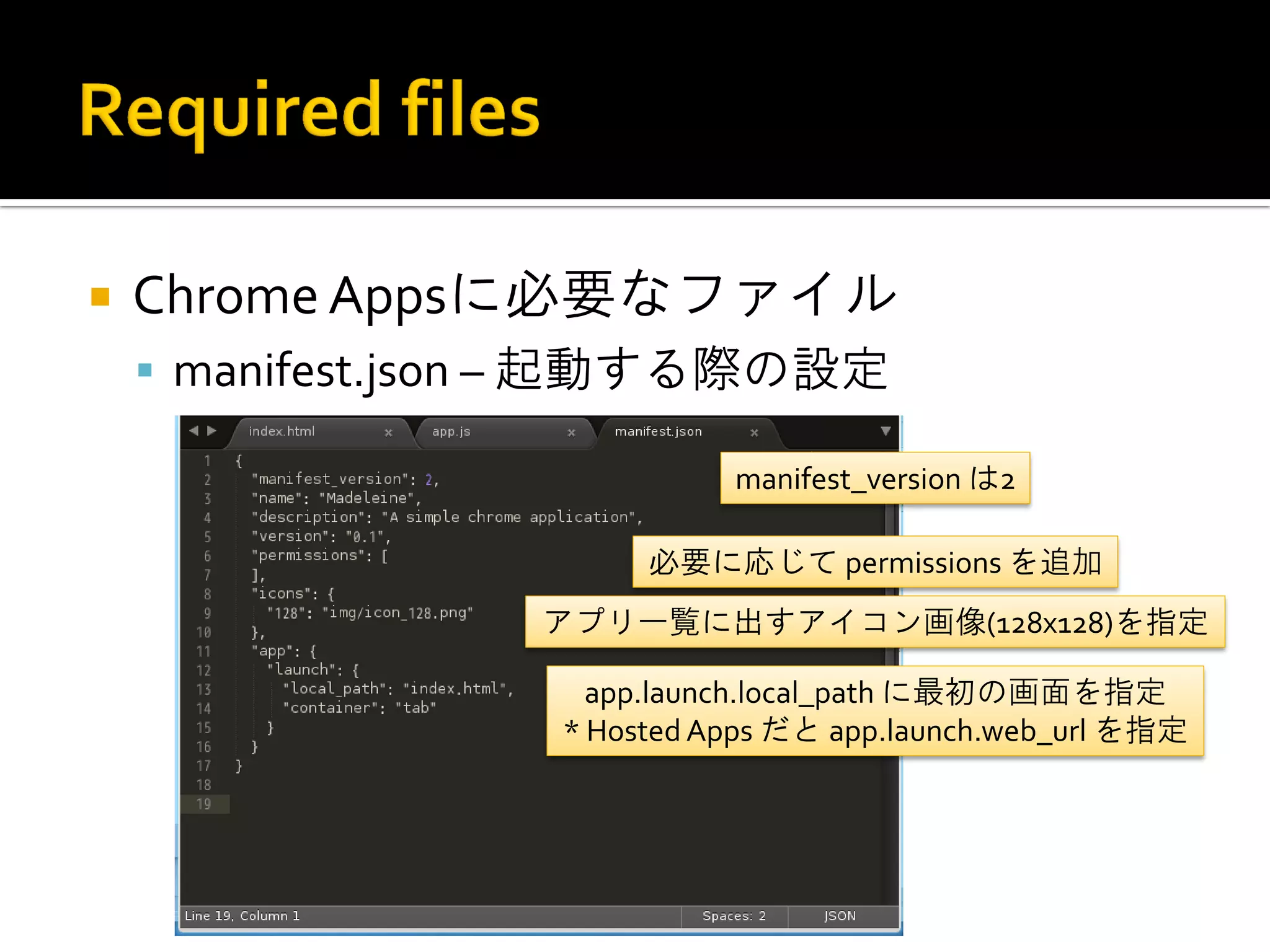 Required files

Chrome Appsに必要なファイル

manifest.json – 起動する際の設定

index.html × app.js × manifest.json ×

1 {
2 "manifest_version": 2,
3 "name": "Madeleine",
4 "description": "A simple chrome application",
5 "version": "0.1",
6 "permissions": [
7 ],
8 "icons": {
9 "128": "img/icon_128.png"
10 },
11 "app": {
12 "launch": {
13 "local_path": "index.html",
14 "container": "tab"
15 }
16 }
17 }
18
19

manifest_version は2

必要に応じて permissions を追加

アプリ一覧に出すアイコン画像(128x128)を指定

app.launch.local_path に最初の画面を指定
* Hosted Apps だと app.launch.web_url を指定

Line 19, Column 1 Spaces: 2 JSON